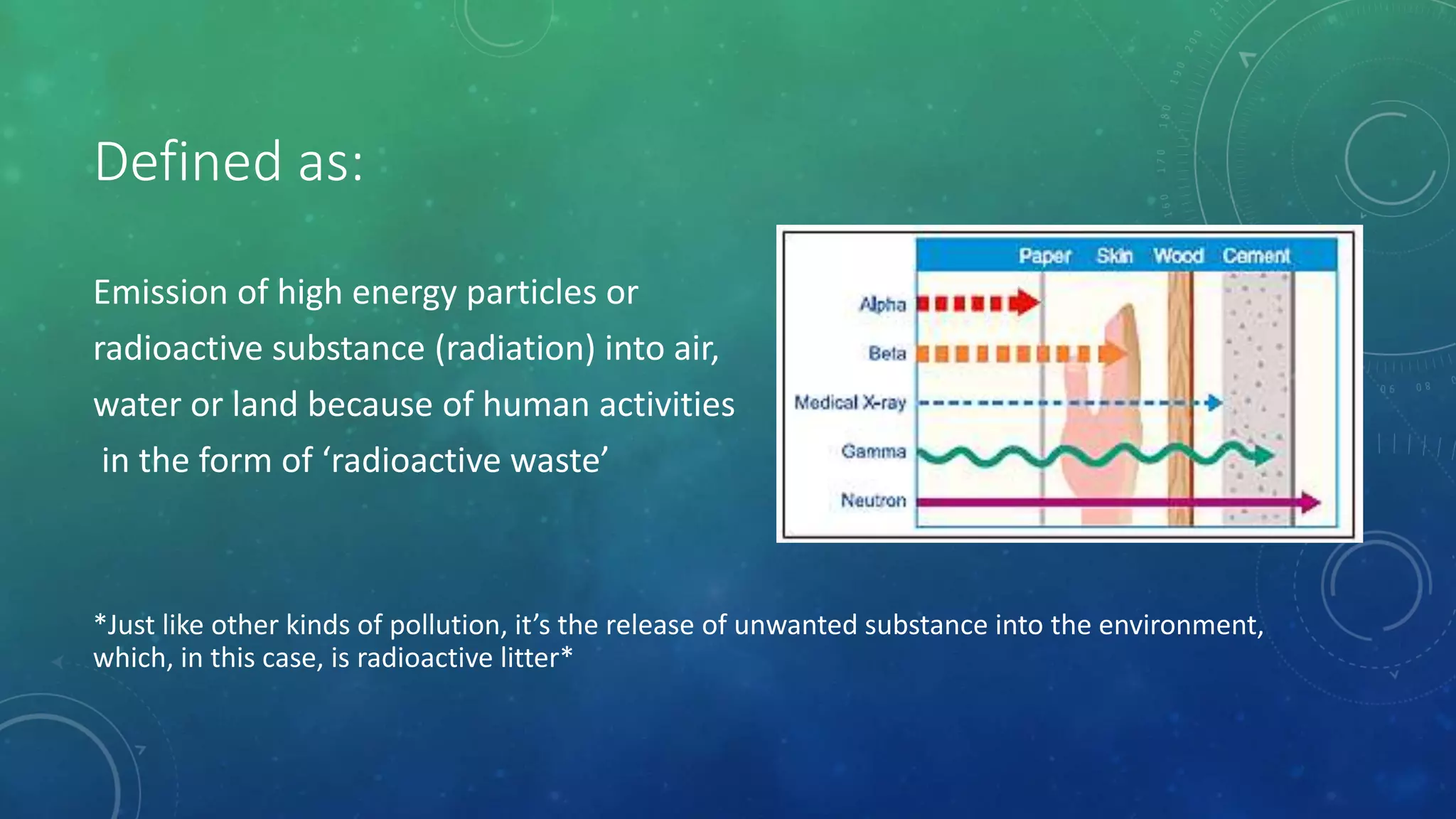 Defined as:

Emission of high energy particles or radioactive substance (radiation) into air, water or land because of human activities in the form of ‘radioactive waste’

Paper Skin Wood Cement
Alpha
Beta
Medical X-ray
Gamma
Neutron

*Just like other kinds of pollution, it’s the release of unwanted substance into the environment, which, in this case, is radioactive litter*